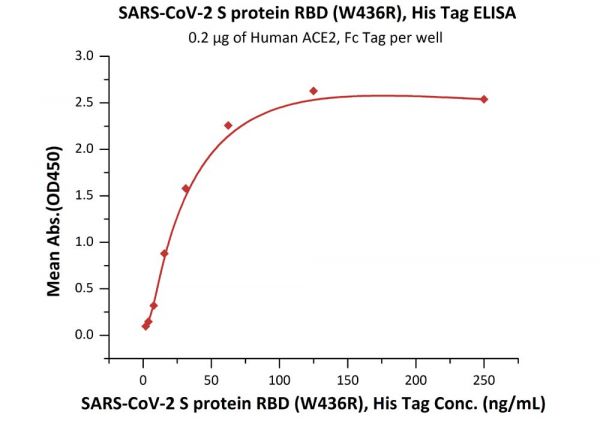 SARS-CoV-2 S protein RBD (W436R), His Tag ELISA
0.2 μg of Human ACE2, Fc Tag per well

Mean Abs.(OD450)

3.0
2.5
2.0
1.5
1.0
0.5
0.0

0
50
100
150
200
250

SARS-CoV-2 S protein RBD (W436R), His Tag Conc. (ng/mL)